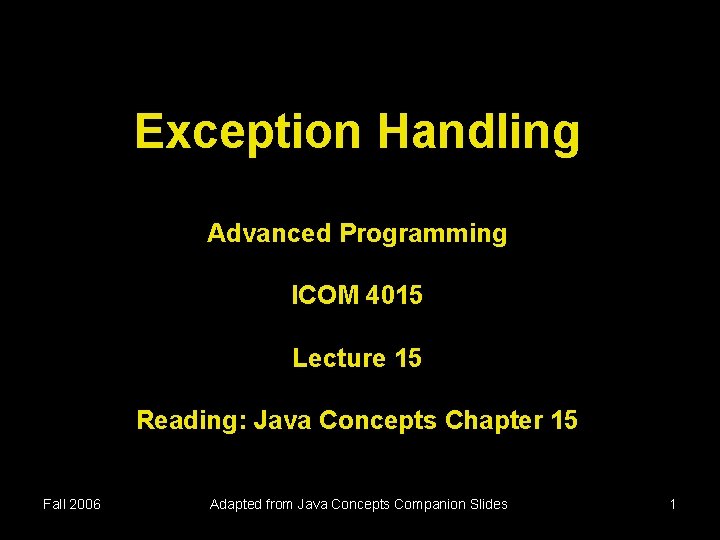 Exception Handling

Advanced Programming

ICOM 4015

Lecture 15

Reading: Java Concepts Chapter 15

Fall 2006

Adapted from Java Concepts Companion Slides

1